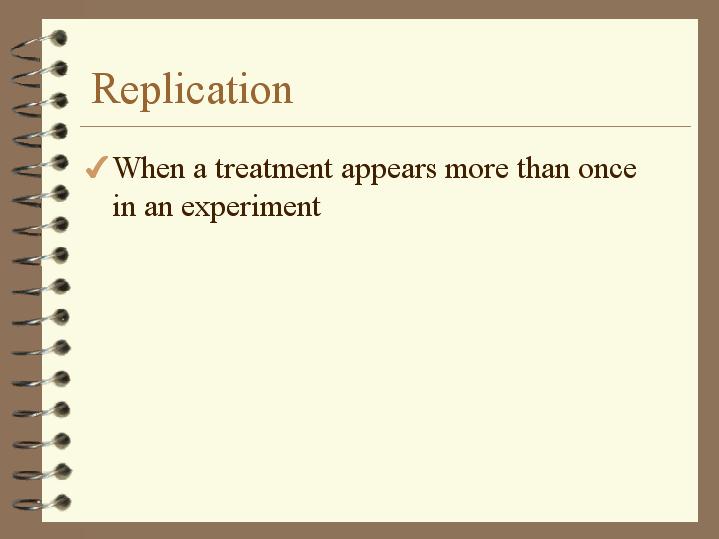 Replication

✔ When a treatment appears more than once in an experiment